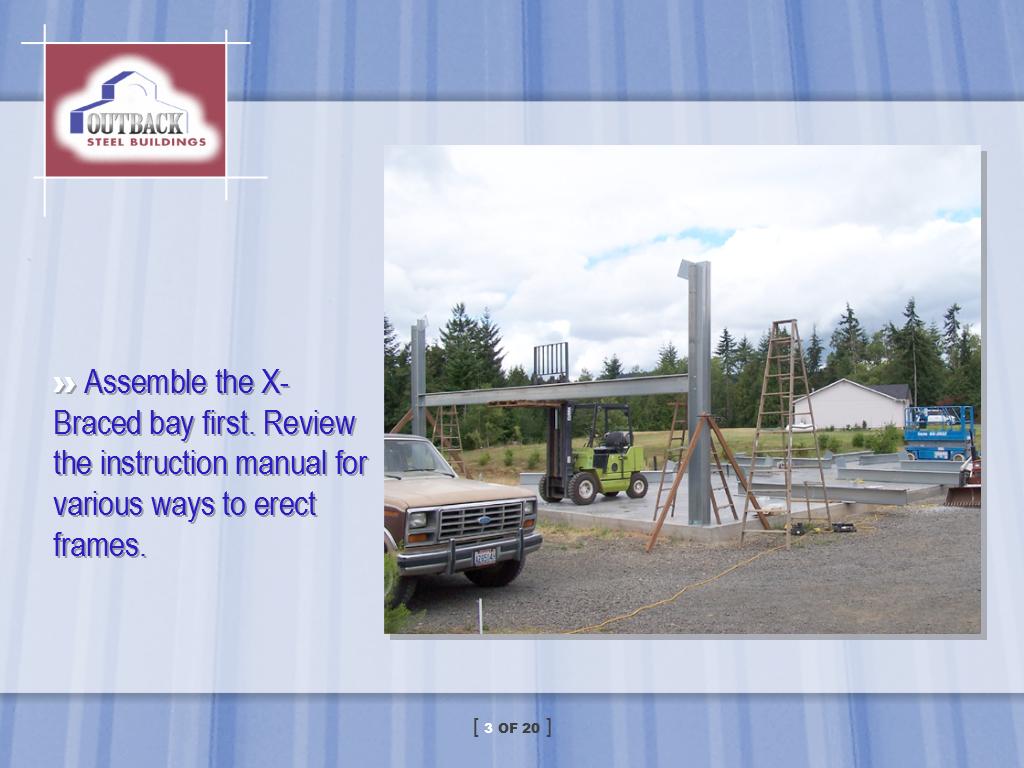 OUTBACK
STEEL BUILDINGS

» Assemble the X-Braced bay first. Review the instruction manual for various ways to erect frames.

[ 3 OF 20 ]